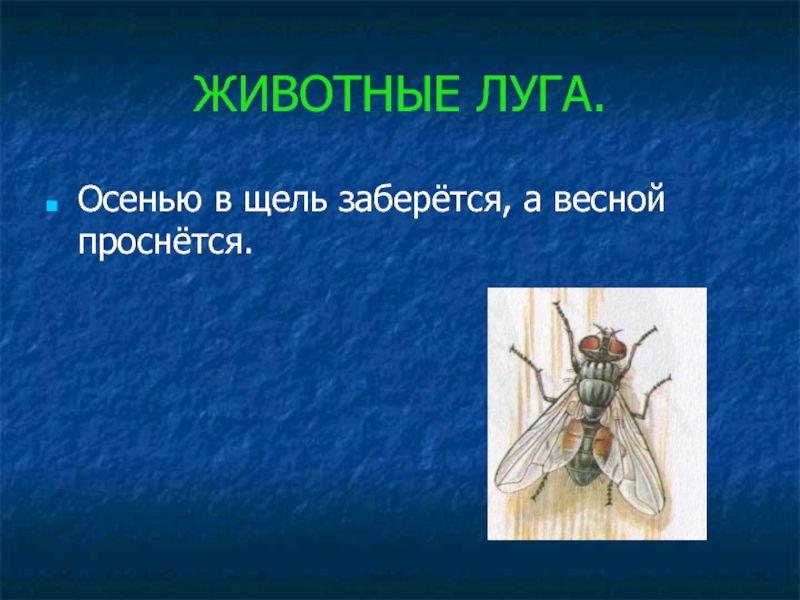 ЖИВОТНЫЕ ЛУГА.

Осенью в щель заберётся, а весной проснётся.